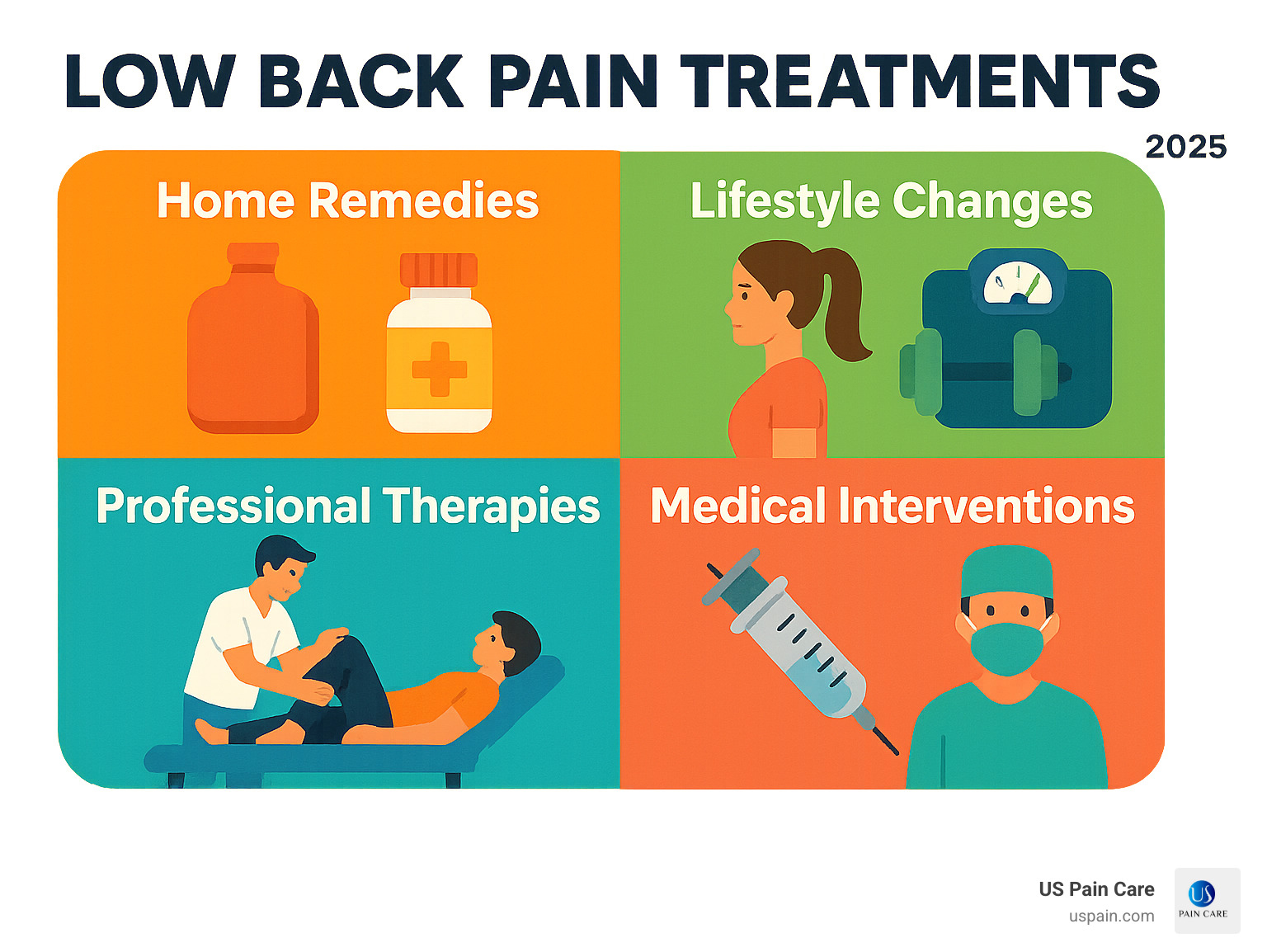 LOW BACK PAIN TREATMENTS

2025

Home Remedies

Lifestyle Changes

Professional Therapies

Medical Interventions

US Pain Care
uspain.com

US
PAIN CARE